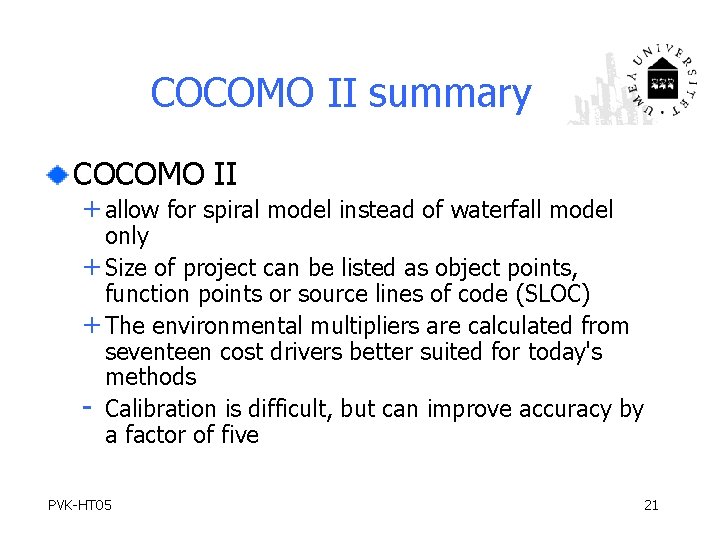 COCOMO II summary

UMEÅ UNIVERSITET

COCOMO II

+ allow for spiral model instead of waterfall model only

+ Size of project can be listed as object points, function points or source lines of code (SLOC)

+ The environmental multipliers are calculated from seventeen cost drivers better suited for today's methods

- Calibration is difficult, but can improve accuracy by a factor of five

PVK-HT05

21